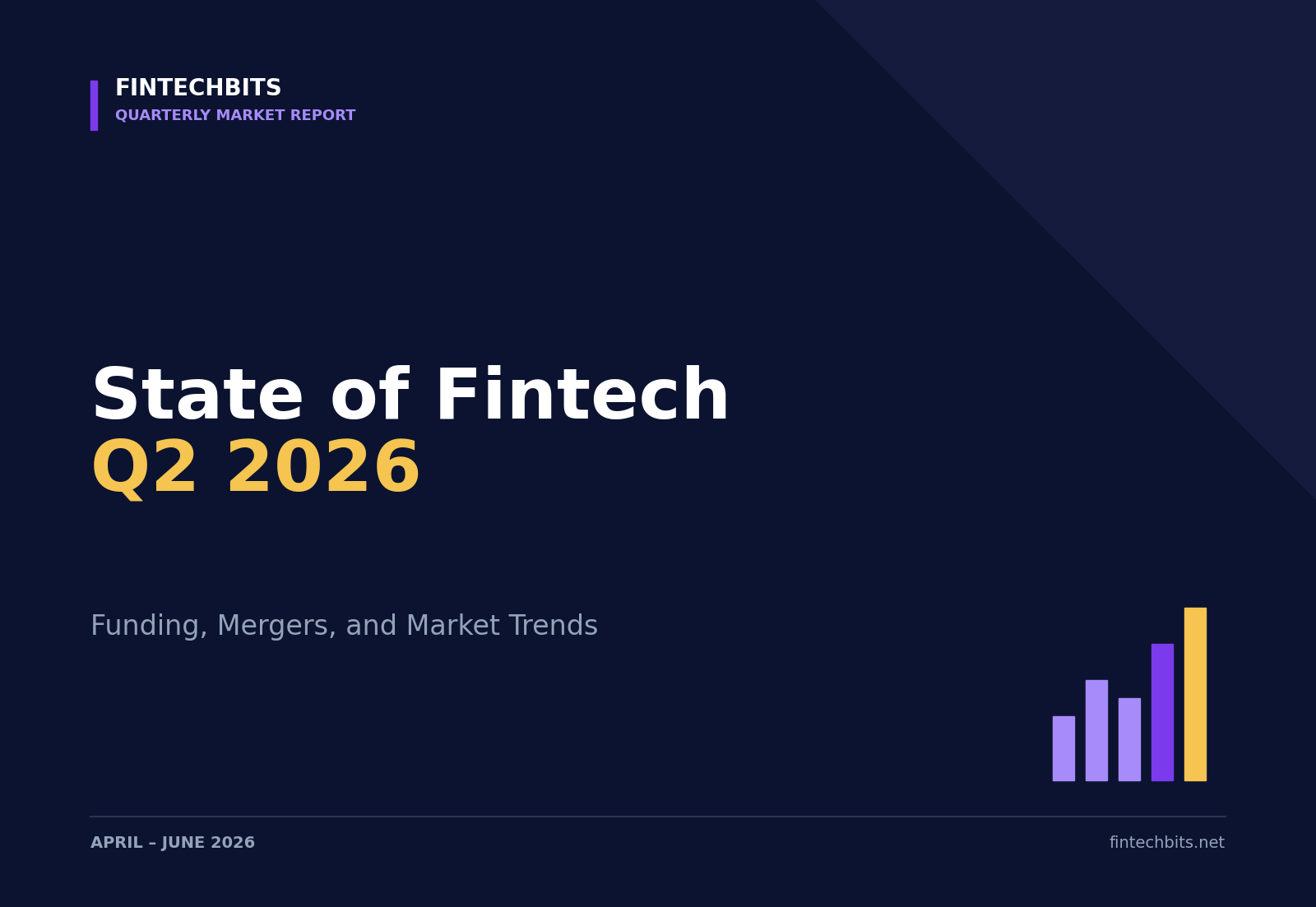 FINTECHBITS
QUARTERLY MARKET REPORT

State of Fintech
Q2 2026

Funding, Mergers, and Market Trends

APRIL – JUNE 2026

fintechbits.net